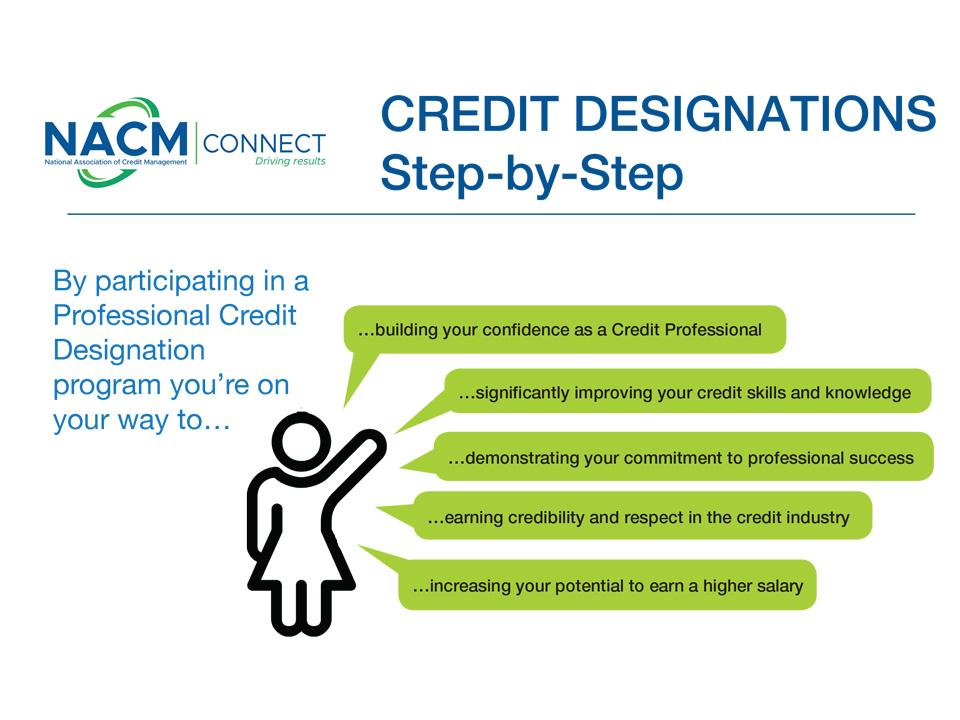 NACM
National Association of Credit Management
CONNECT
Driving results

CREDIT DESIGNATIONS
Step-by-Step

By participating in a Professional Credit Designation program you're on your way to…

…building your confidence as a Credit Professional

…significantly improving your credit skills and knowledge

…demonstrating your commitment to professional success

…earning credibility and respect in the credit industry

…increasing your potential to earn a higher salary